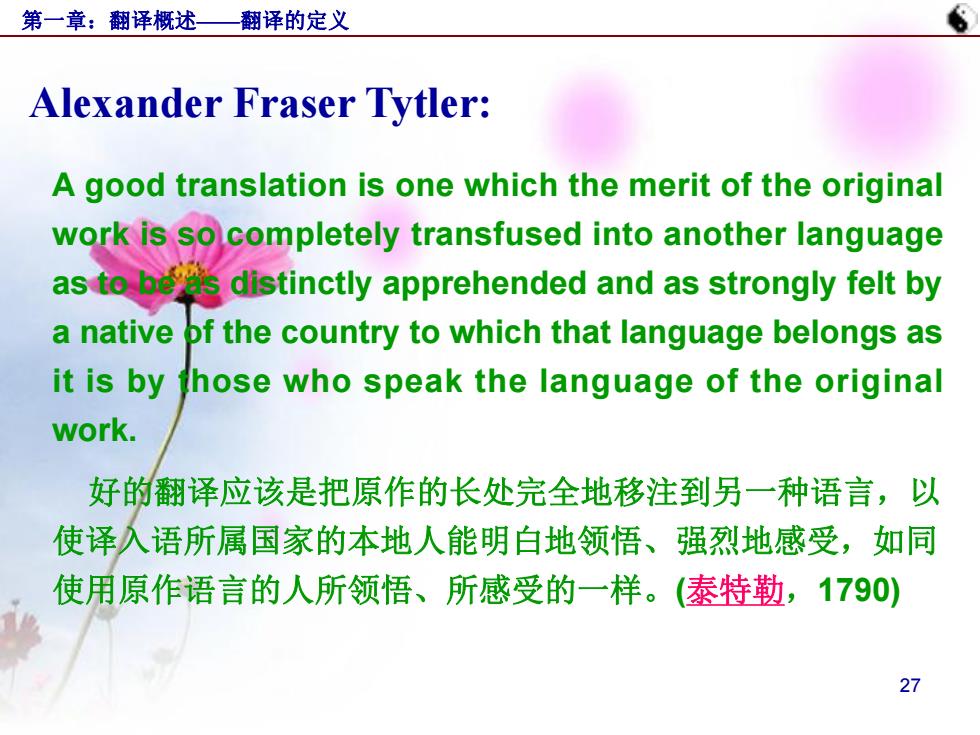 第一章：翻译概述——翻译的定义

Alexander Fraser Tytler:

A good translation is one which the merit of the original work is so completely transfused into another language as to be as distinctly apprehended and as strongly felt by a native of the country to which that language belongs as it is by those who speak the language of the original work.

好的翻译应该是把原作的长处完全地移注到另一种语言，以使译入语所属国家的本地人能明白地领悟、强烈地感受，如同使用原作语言的人所领悟、所感受的一样。(泰特勒，1790)

27